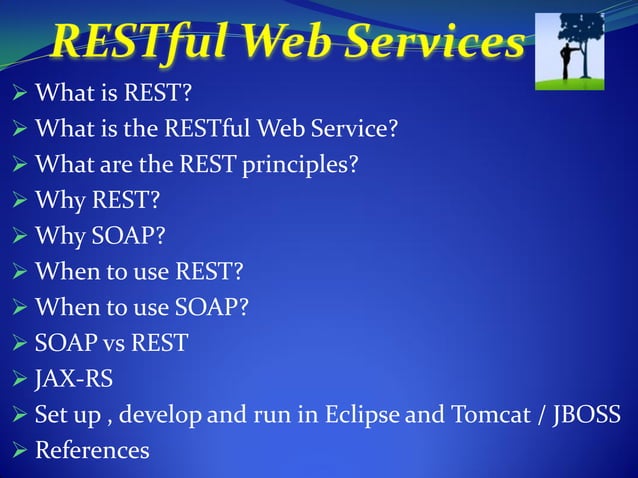 RESTful Web Services

➢ What is REST?
➢ What is the RESTful Web Service?
➢ What are the REST principles?
➢ Why REST?
➢ Why SOAP?
➢ When to use REST?
➢ When to use SOAP?
➢ SOAP vs REST
➢ JAX-RS
➢ Set up , develop and run in Eclipse and Tomcat / JBOSS
➢ References